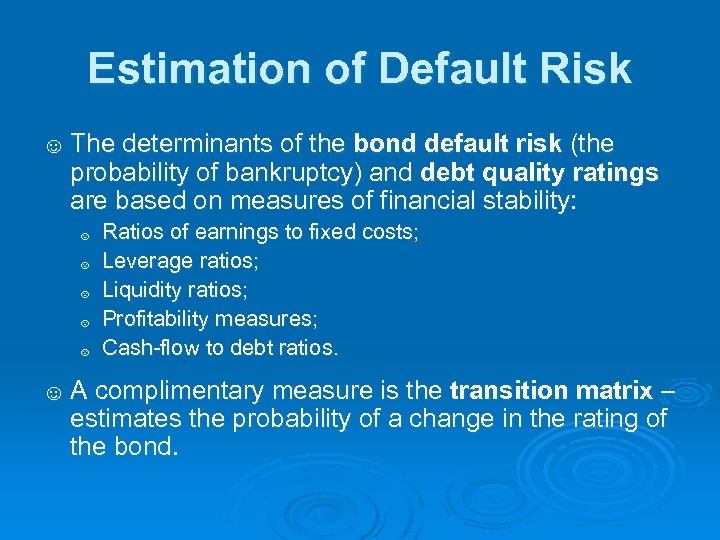 Estimation of Default Risk

☺ The determinants of the bond default risk (the probability of bankruptcy) and debt quality ratings are based on measures of financial stability:

☺ Ratios of earnings to fixed costs;
☺ Leverage ratios;
☺ Liquidity ratios;
☺ Profitability measures;
☺ Cash-flow to debt ratios.

☺ A complimentary measure is the transition matrix – estimates the probability of a change in the rating of the bond.